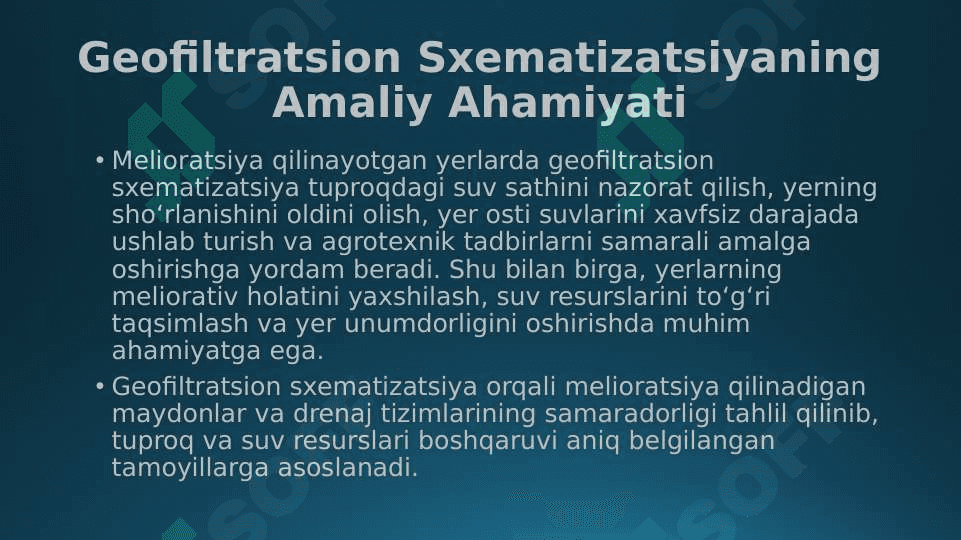 Geofiltratsion Sxematizatsiyaning Amaliy Ahamiyati

• Melioratsiya qilinayotgan yerlarda geofiltratsion sxematizatsiya tuproqdagi suv sathini nazorat qilish, yerning sho‘rlanishini oldini olish, yer osti suvlarini xavfsiz darajada ushlab turish va agrotexnik tadbirlarni samarali amalga oshirishga yordam beradi. Shu bilan birga, yerlarning meliorativ holatini yaxshilash, suv resurslarini to‘g‘ri taqsimlash va yer unumdorligini oshirishda muhim ahamiyatga ega.

• Geofiltratsion sxematizatsiya orqali melioratsiya qilinadigan maydonlar va drenaj tizimlarining samaradorligi tahlil qilinib, tuproq va suv resurslari boshqaruvi aniq belgilangan tamoyillarga asoslanadi.